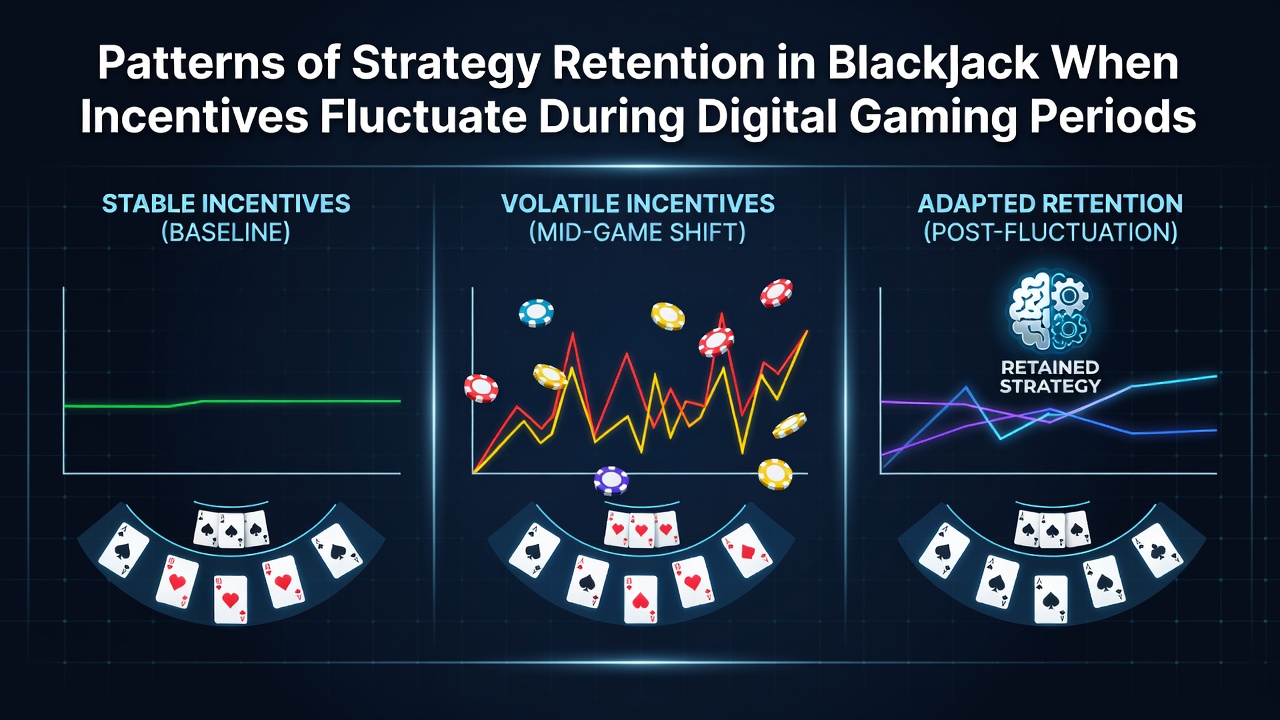 Patterns of Strategy Retention in BlackJack When Incentives Fluctuate During Digital Gaming Periods

STABLE INCENTIVES
(BASELINE)

VOLATILE INCENTIVES
(MID-GAME SHIFT)

ADAPTED RETENTION
(POST-FLUCTUATION)

RETAINED STRATEGY